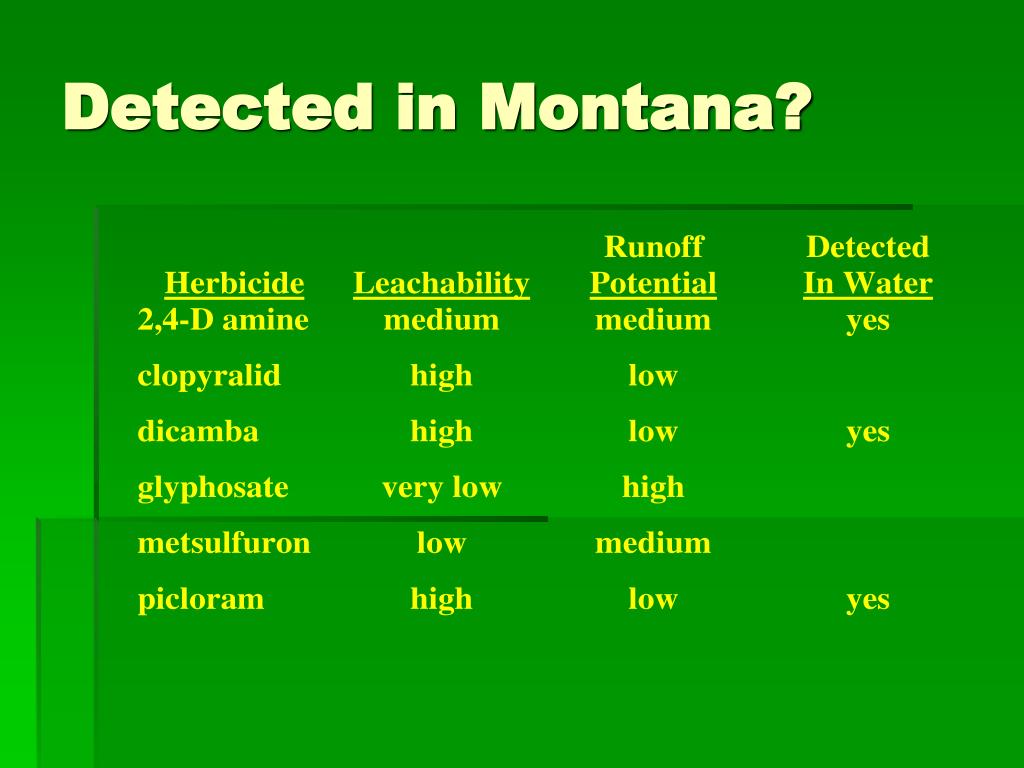 Detected in Montana?

| Herbicide | Leachability | Runoff Potential | Detected In Water |
|---|---|---|---|
| 2,4-D amine | medium | medium | yes |
| clopyralid | high | low | |
| dicamba | high | low | yes |
| glyphosate | very low | high | |
| metsulfuron | low | medium | |
| picloram | high | low | yes |